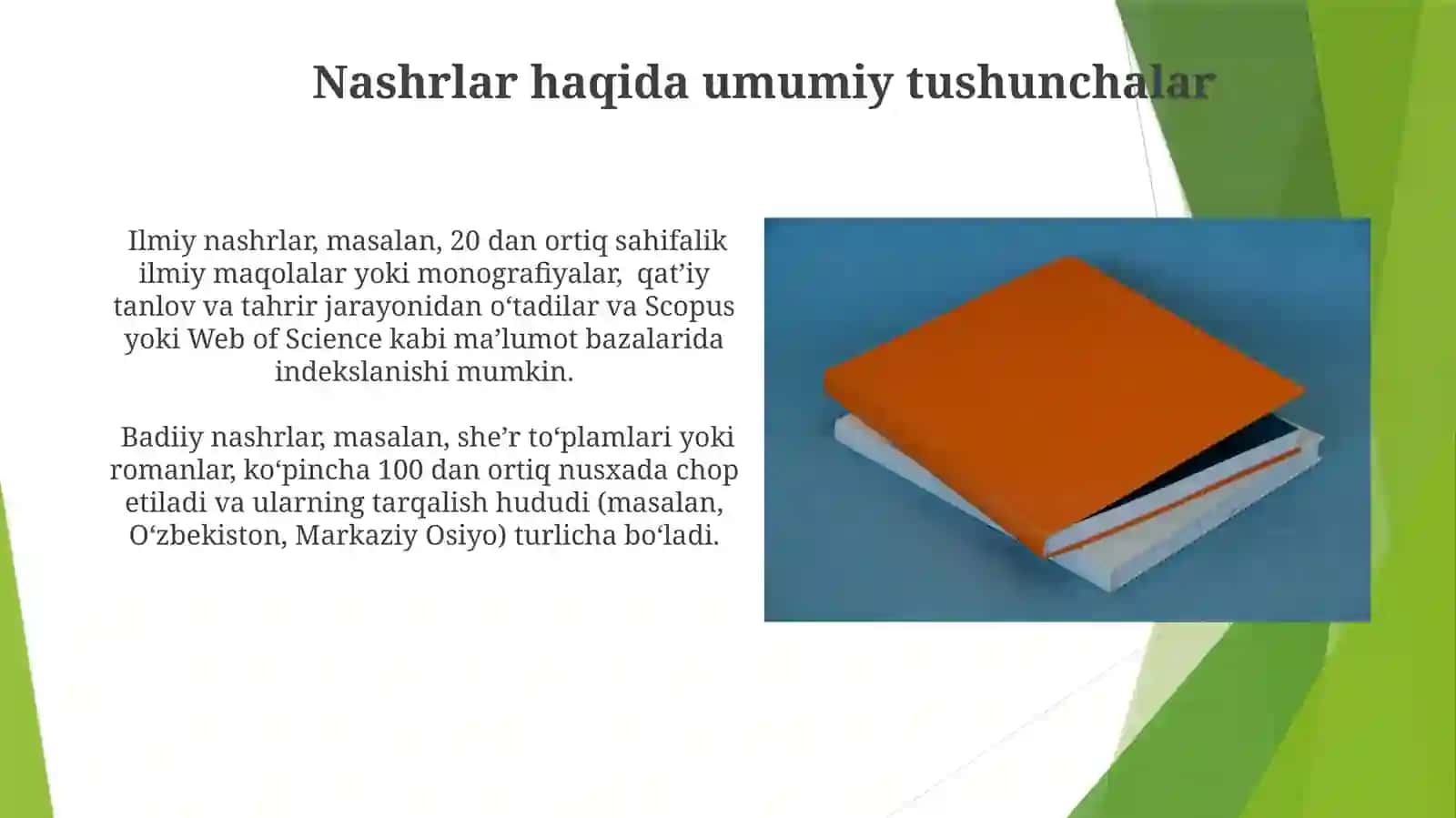 Nashrlar haqida umumiy tushunchalar

Ilmiy nashrlar, masalan, 20 dan ortiq sahifalik ilmiy maqolalar yoki monografiyalar, qat’iy tanlov va tahrir jarayonidan o‘tadilar va Scopus yoki Web of Science kabi ma’lumot bazalarida indekslanishi mumkin.

Badiiy nashrlar, masalan, she’r to‘plamlari yoki romanlar, ko‘pincha 100 dan ortiq nusxada chop etiladi va ularning tarqalish hududi (masalan, O‘zbekiston, Markaziy Osiyo) turlicha bo‘ladi.